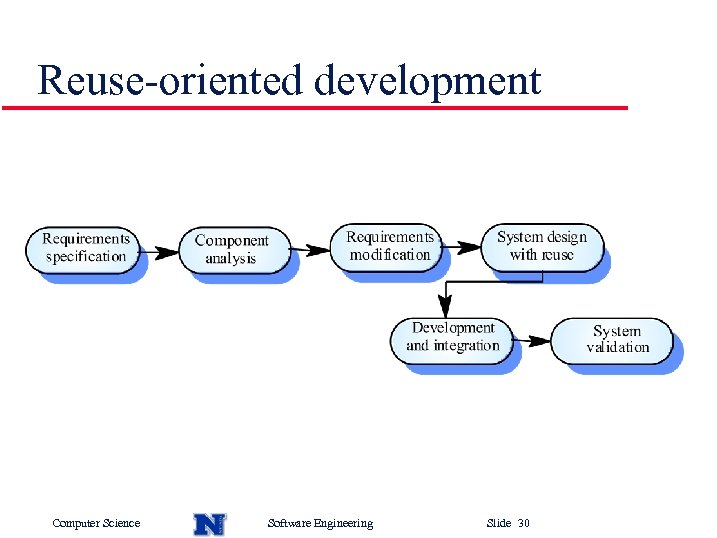 Reuse-oriented development

Requirements specification

Component analysis

Requirements modification

System design with reuse

Development and integration

System validation

Computer Science N Software Engineering Slide 30